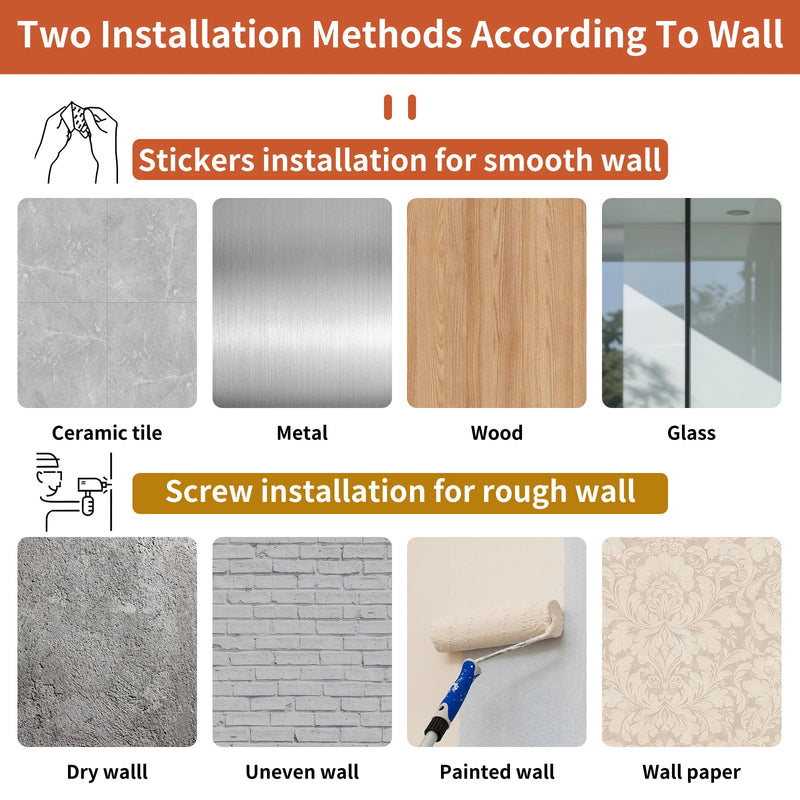 Two Installation Methods According To Wall

Stickers installation for smooth wall

Ceramic tile

Metal

Wood

Glass

Screw installation for rough wall

Dry walll

Uneven wall

Painted wall

Wall paper